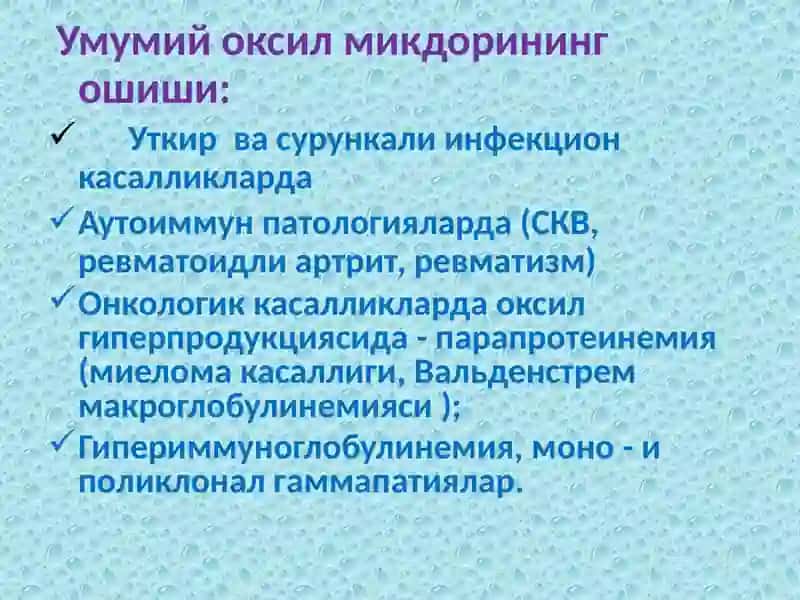 Умумий оксил микдорининг ошиши:

✓ Уткир ва сурункали инфекцион касалликларда

✓ Аутоиммун патологияларда (СКВ, ревматоидли артрит, ревматизм)

✓ Онкологик касалликларда оксил гиперпродукциясида - парапротеинемия (миелома касаллиги, Вальденстрем макроглобулинемияси );

✓ Гипериммуноглобулинемия, моно - и поликлонал гаммапатиялар.